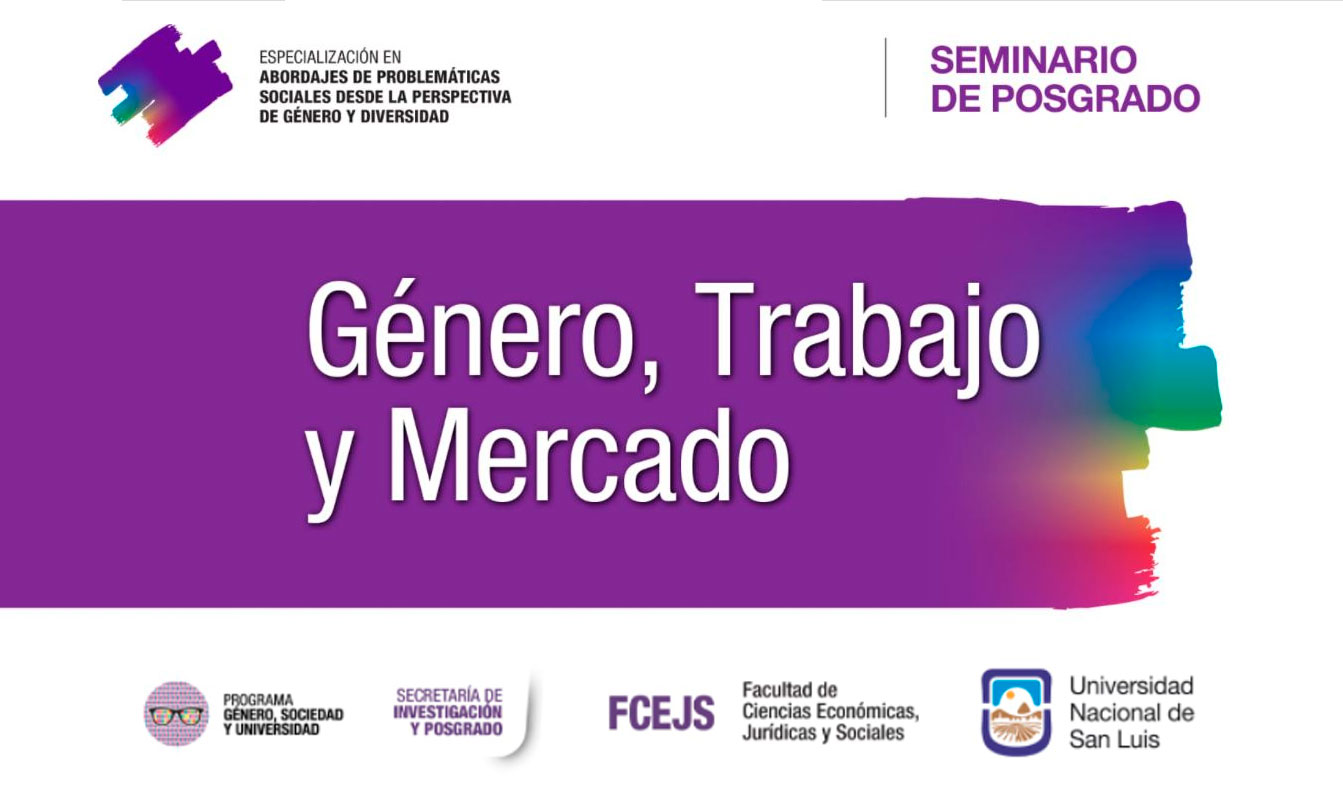 ESPECIALIZACIÓN EN
ABORDAJES DE PROBLEMÁTICAS SOCIALES DESDE LA PERSPECTIVA DE GÉNERO Y DIVERSIDAD

SEMINARIO DE POSGRADO

Género, Trabajo y Mercado

PROGRAMA GÉNERO, SOCIEDAD Y UNIVERSIDAD

SECRETARÍA DE INVESTIGACIÓN Y POSGRADO

FCEJS

Facultad de Ciencias Económicas, Jurídicas y Sociales

Universidad Nacional de San Luis